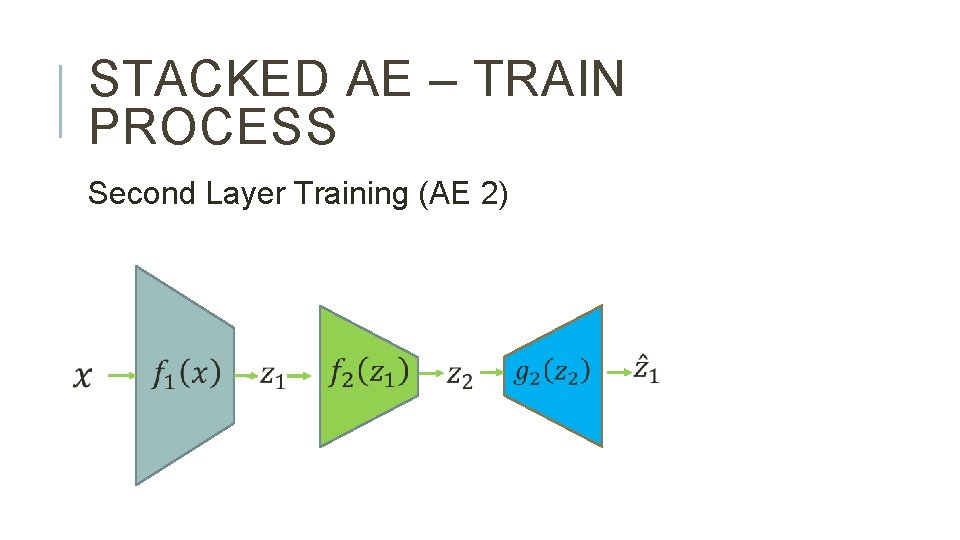 STACKED AE – TRAIN PROCESS

Second Layer Training (AE 2)

$x$ $f_1(x)$ $z_1$ $f_2(z_1)$ $z_2$ $g_2(z_2)$ $\hat{z}_1$